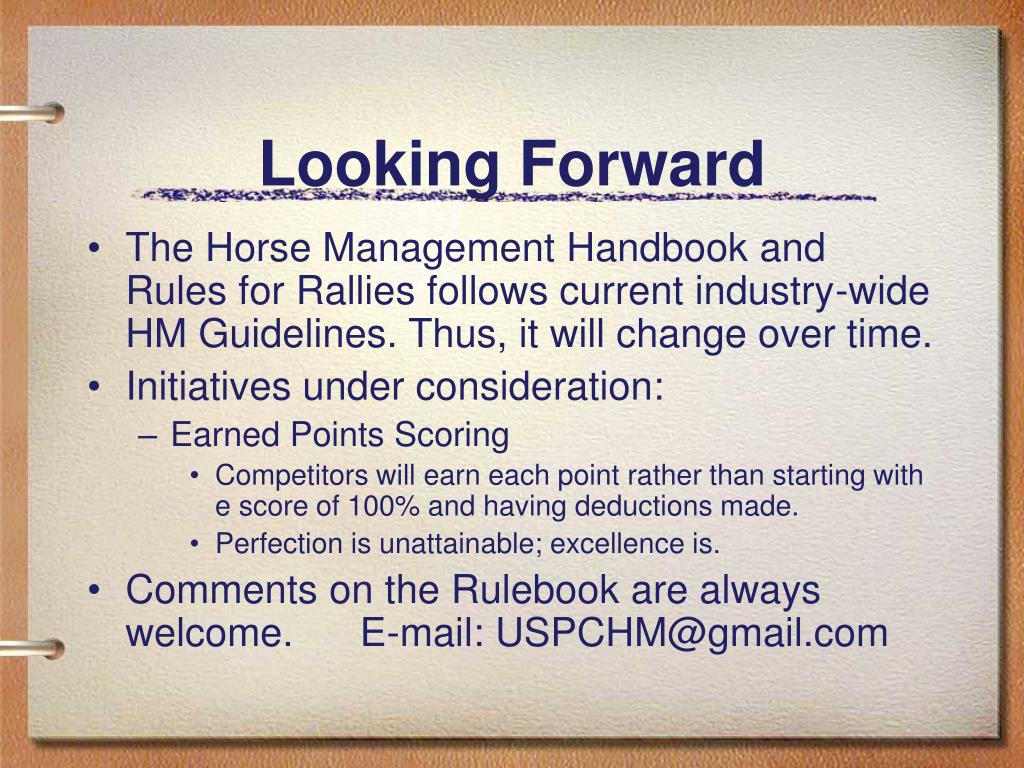 Looking Forward

• The Horse Management Handbook and Rules for Rallies follows current industry-wide HM Guidelines. Thus, it will change over time.
• Initiatives under consideration:
– Earned Points Scoring
• Competitors will earn each point rather than starting with e score of 100% and having deductions made.
• Perfection is unattainable; excellence is.
• Comments on the Rulebook are always welcome. E-mail: USPCHM@gmail.com